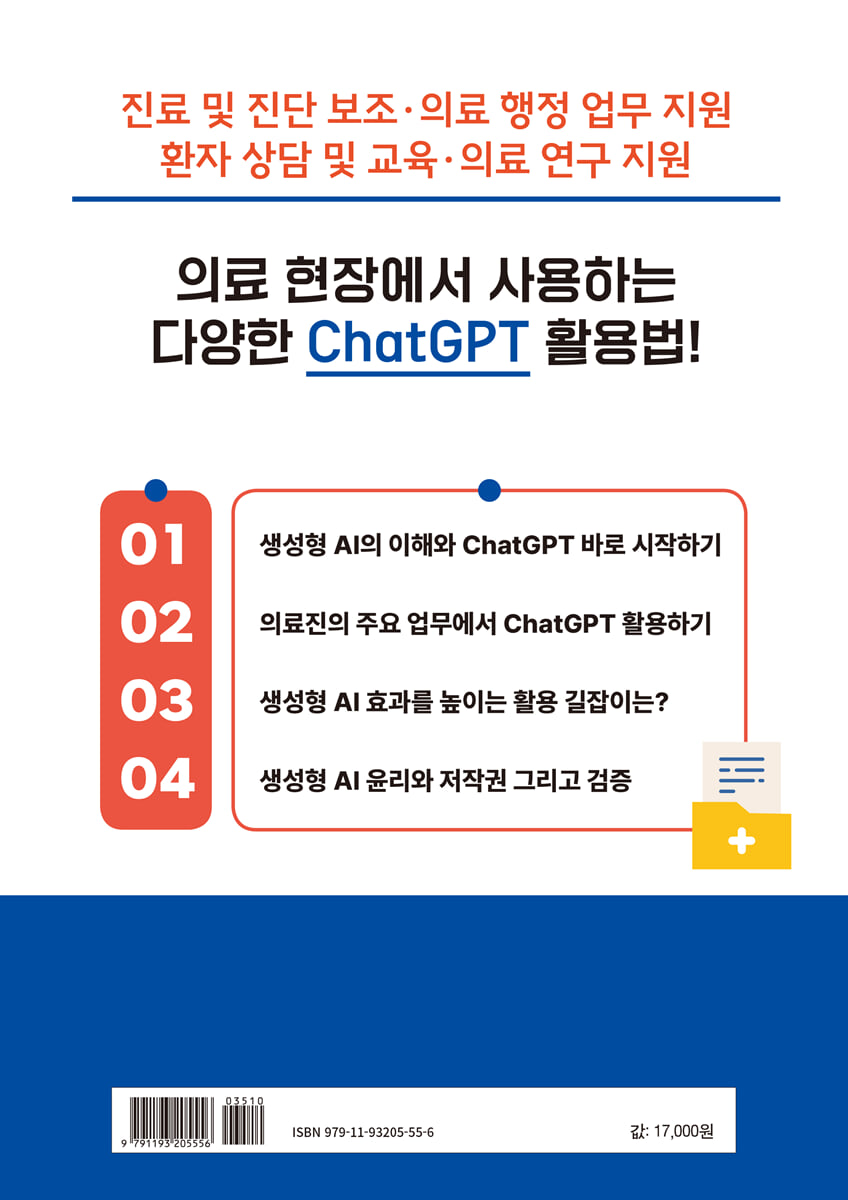 진료 및 진단 보조·의료 행정 업무 지원
환자 상담 및 교육·의료 연구 지원

의료 현장에서 사용하는
다양한 ChatGPT 활용법!

01 생성형 AI의 이해와 ChatGPT 바로 시작하기
02 의료진의 주요 업무에서 ChatGPT 활용하기
03 생성형 AI 효과를 높이는 활용 길잡이는?
04 생성형 AI 윤리와 저작권 그리고 검증

9 791193 205556 03510

ISBN 979-11-93205-55-6

값: 17,000원